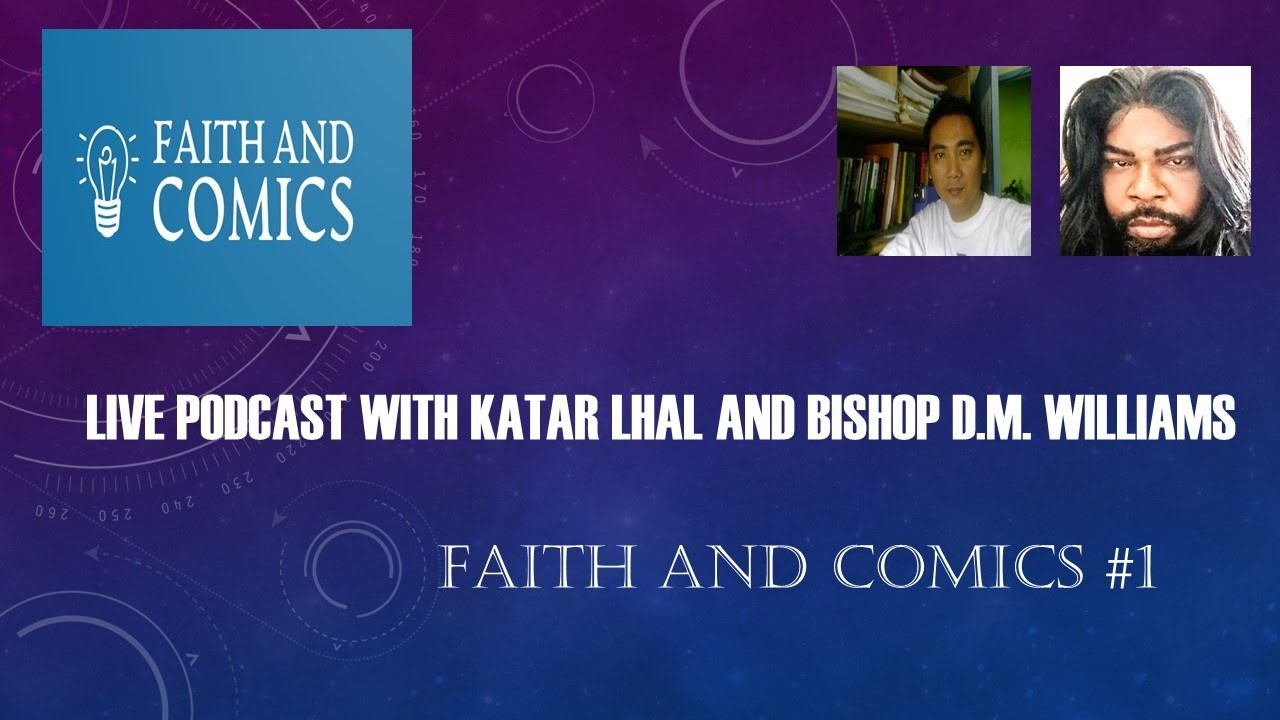 FAITH AND COMICS

LIVE PODCAST WITH KATAR LHAL AND BISHOP D.M. WILLIAMS

FAITH AND COMICS #1